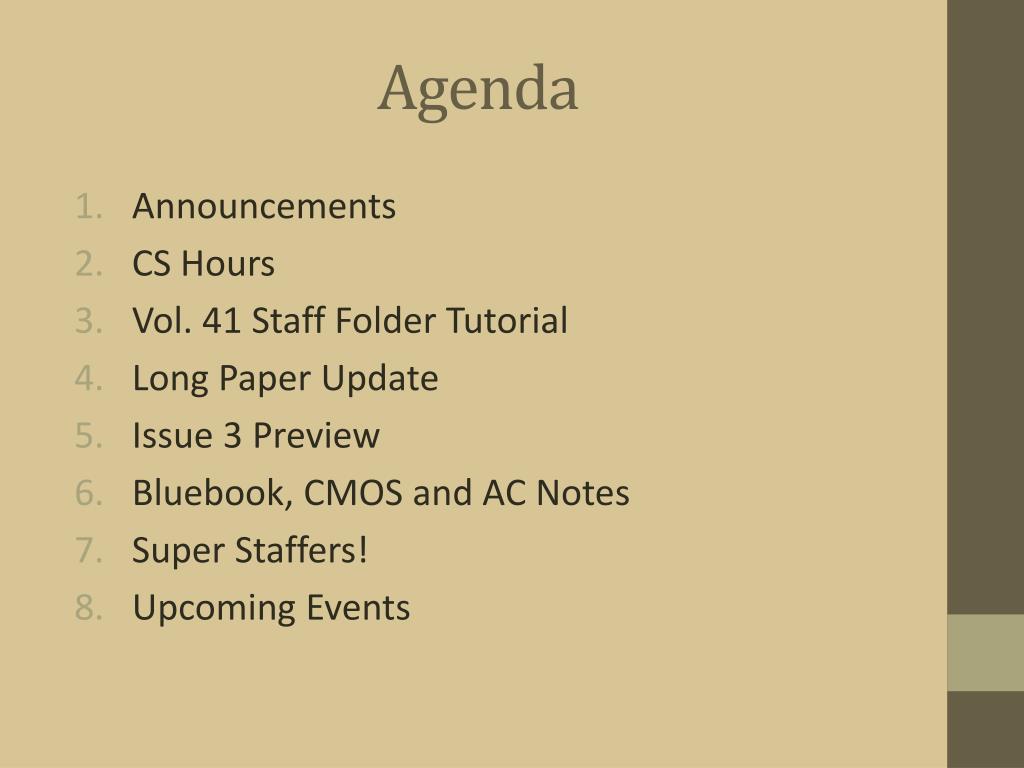 Agenda

1. Announcements
2. CS Hours
3. Vol. 41 Staff Folder Tutorial
4. Long Paper Update
5. Issue 3 Preview
6. Bluebook, CMOS and AC Notes
7. Super Staffers!
8. Upcoming Events